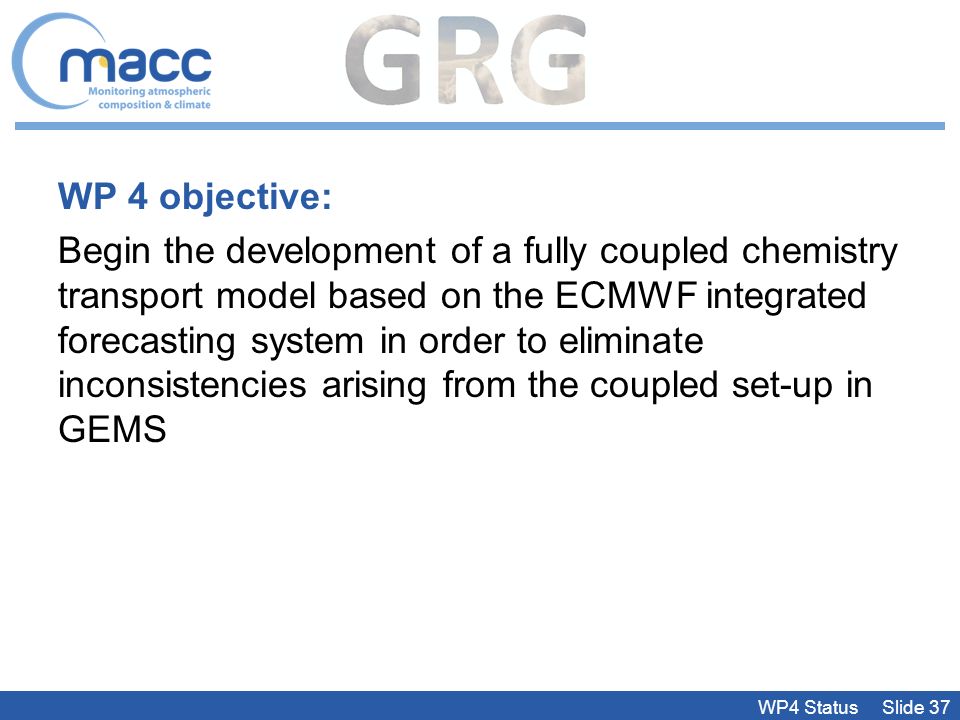 macc
Monitoring atmospheric composition & climate

GRG

WP 4 objective:

Begin the development of a fully coupled chemistry transport model based on the ECMWF integrated forecasting system in order to eliminate inconsistencies arising from the coupled set-up in GEMS

WP4 Status Slide 37